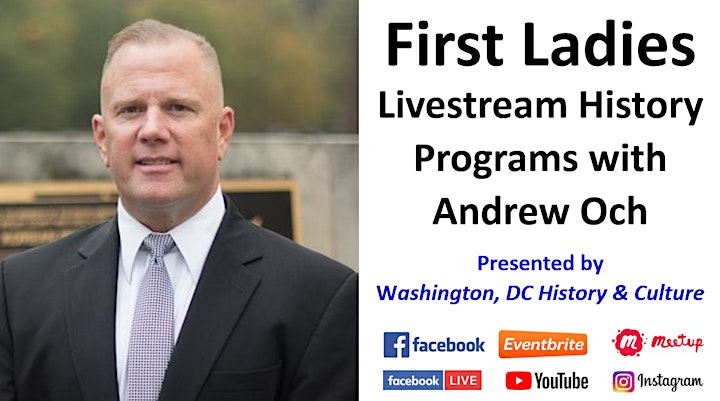 First Ladies
Livestream History Programs with Andrew Och

Presented by
Washington, DC History & Culture

facebook Eventbrite Meetup
facebook LIVE YouTube Instagram